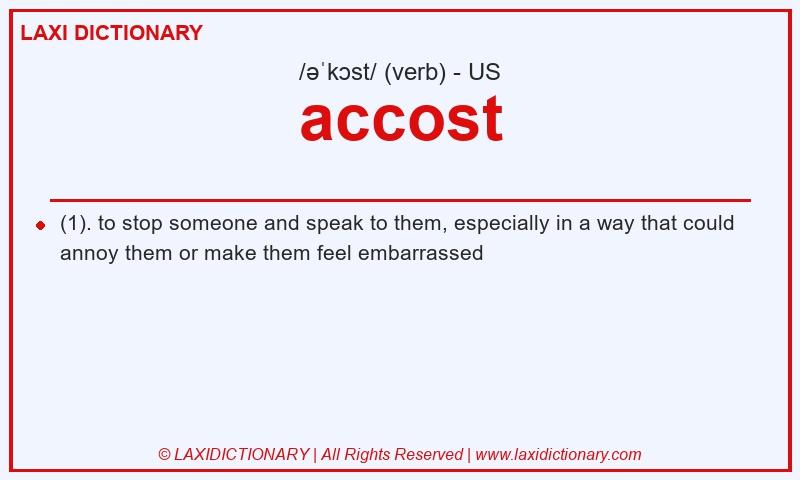 LAXI DICTIONARY

/əˈkɔst/ (verb) - US

accost

(1). to stop someone and speak to them, especially in a way that could annoy them or make them feel embarrassed

© LAXIDICTIONARY | All Rights Reserved | www.laxidictionary.com